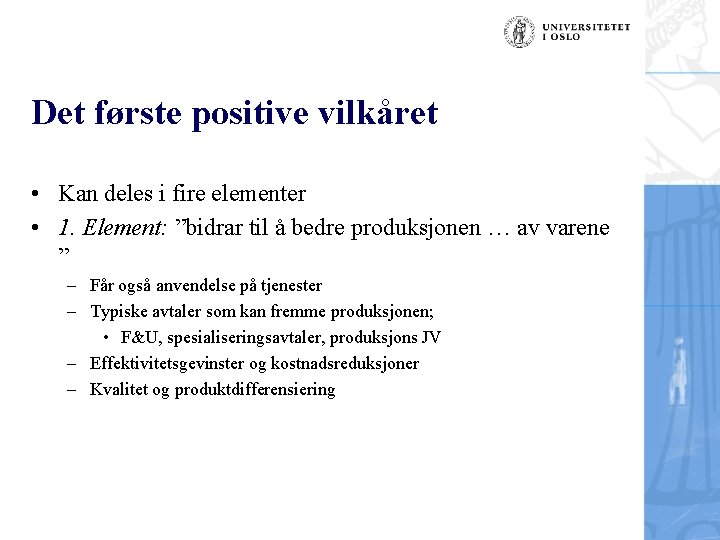 UNIVERSITETET
I OSLO

Det første positive vilkåret

• Kan deles i fire elementer
• 1. Element: ”bidrar til å bedre produksjonen … av varene ”
– Får også anvendelse på tjenester
– Typiske avtaler som kan fremme produksjonen;
• F&U, spesialiseringsavtaler, produksjons JV
– Effektivitetsgevinster og kostnadsreduksjoner
– Kvalitet og produktdifferensiering